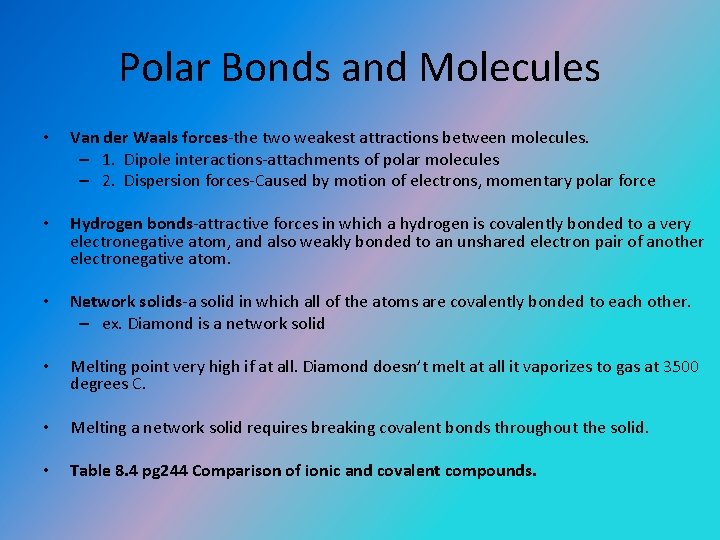 Polar Bonds and Molecules

• Van der Waals forces-the two weakest attractions between molecules.
– 1. Dipole interactions-attachments of polar molecules
– 2. Dispersion forces-Caused by motion of electrons, momentary polar force

• Hydrogen bonds-attractive forces in which a hydrogen is covalently bonded to a very electronegative atom, and also weakly bonded to an unshared electron pair of another electronegative atom.

• Network solids-a solid in which all of the atoms are covalently bonded to each other.
– ex. Diamond is a network solid

• Melting point very high if at all. Diamond doesn't melt at all it vaporizes to gas at 3500 degrees C.

• Melting a network solid requires breaking covalent bonds throughout the solid.

• Table 8.4 pg244 Comparison of ionic and covalent compounds.